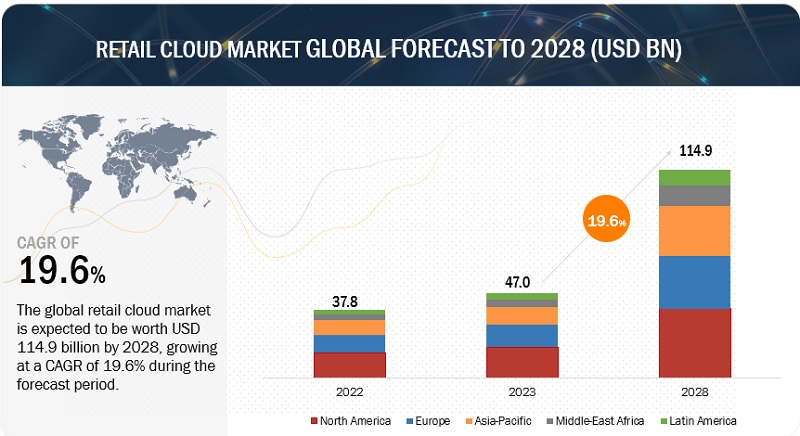 RETAIL CLOUD MARKET GLOBAL FORECAST TO 2028 (USD BN)

CAGR OF
19.6%

The global retail cloud market is expected to be worth USD 114.9 billion by 2028, growing at a CAGR of 19.6% during the forecast period.

37.8
47.0
114.9
19.6%

2022
2023
2028

North America
Europe
Asia-Pacific
Middle-East Africa
Latin America